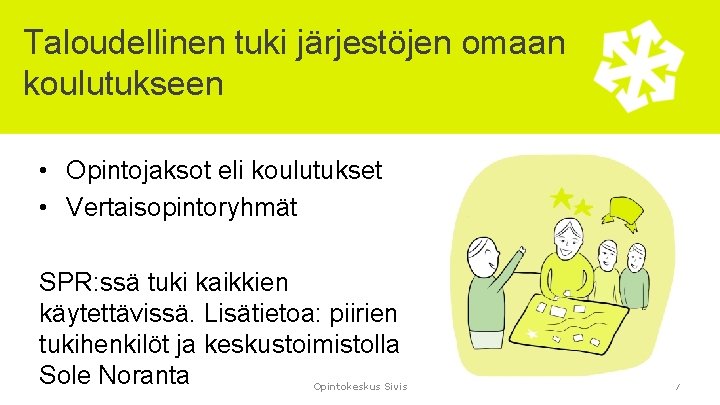 Taloudellinen tuki järjestöjen omaan koulutukseen

• Opintojaksot eli koulutukset
• Vertaisopintoryhmät

SPR:ssä tuki kaikkien käytettävissä. Lisätietoa: piirien tukihenkilöt ja keskustoimistolla Sole Noranta

Opintokeskus Sivis

7